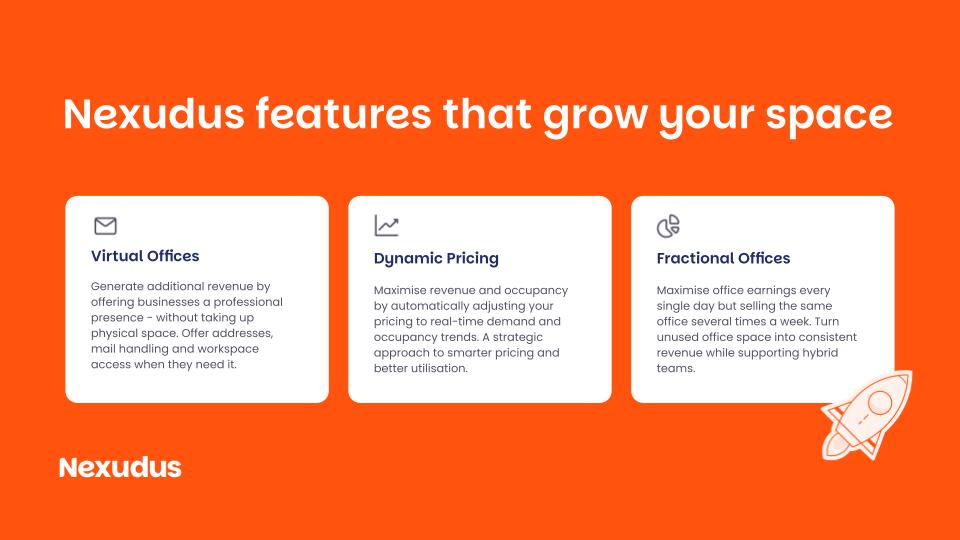 Nexudus features that grow your space

Virtual Offices

Generate additional revenue by offering businesses a professional presence - without taking up physical space. Offer addresses, mail handling and workspace access when they need it.

Dynamic Pricing

Maximise revenue and occupancy by automatically adjusting your pricing to real-time demand and occupancy trends. A strategic approach to smarter pricing and better utilisation.

Fractional Offices

Maximise office earnings every single day but selling the same office several times a week. Turn unused office space into consistent revenue while supporting hybrid teams.

Nexudus